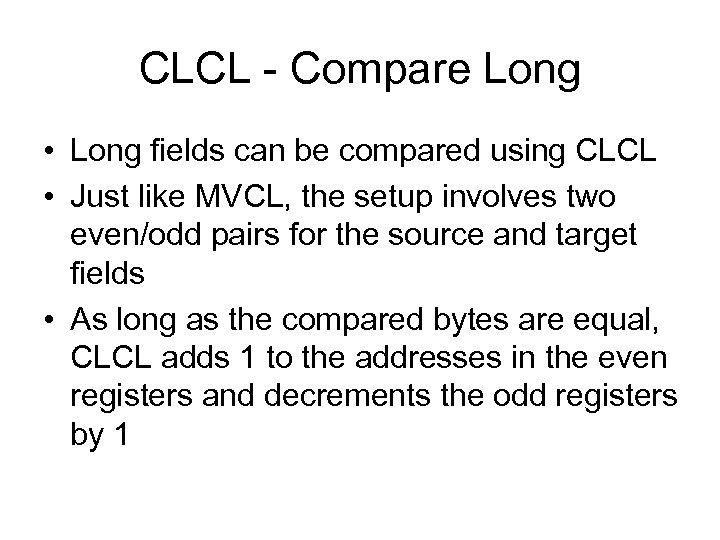 CLCL - Compare Long

• Long fields can be compared using CLCL
• Just like MVCL, the setup involves two even/odd pairs for the source and target fields
• As long as the compared bytes are equal, CLCL adds 1 to the addresses in the even registers and decrements the odd registers by 1